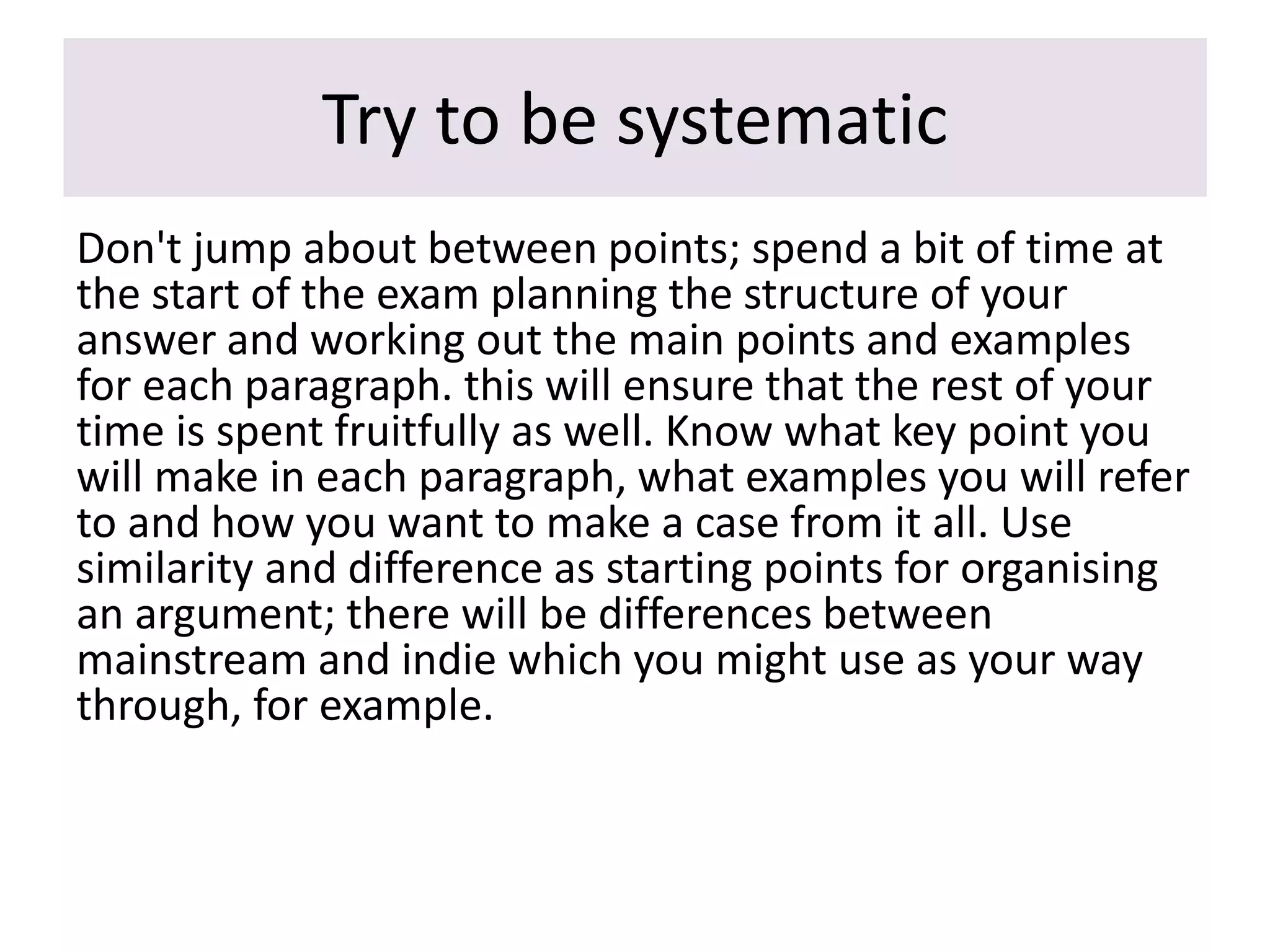 Try to be systematic

Don't jump about between points; spend a bit of time at the start of the exam planning the structure of your answer and working out the main points and examples for each paragraph. this will ensure that the rest of your time is spent fruitfully as well. Know what key point you will make in each paragraph, what examples you will refer to and how you want to make a case from it all. Use similarity and difference as starting points for organising an argument; there will be differences between mainstream and indie which you might use as your way through, for example.